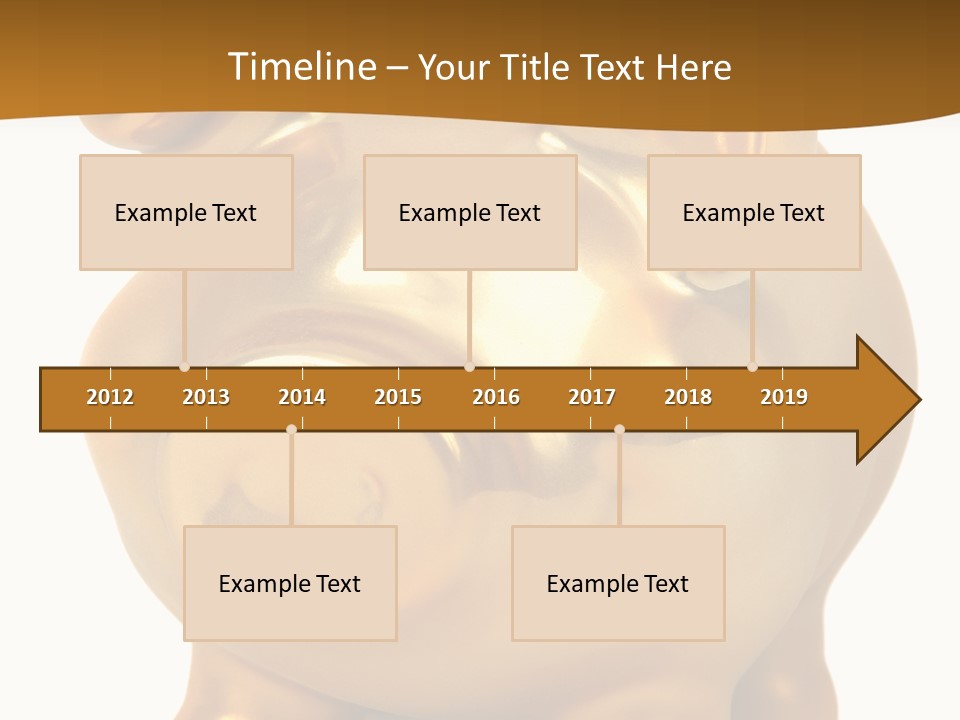 Timeline – Your Title Text Here

Example Text

Example Text

Example Text

2012 2013 2014 2015 2016 2017 2018 2019

Example Text

Example Text